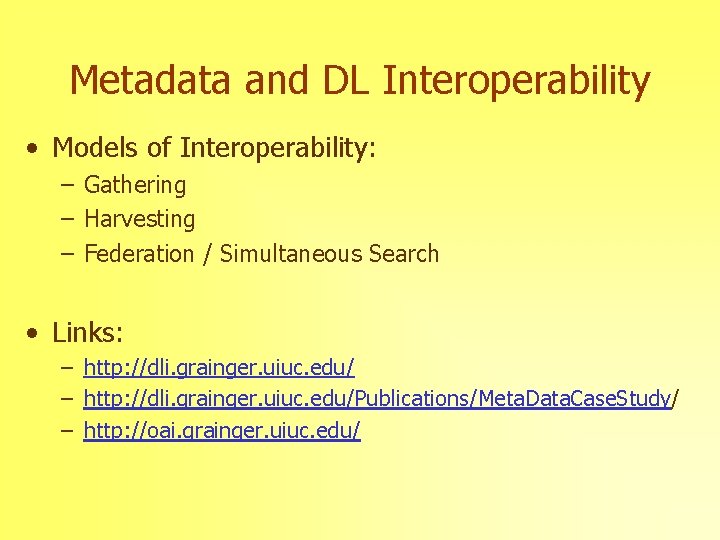 Metadata and DL Interoperability

• Models of Interoperability:
– Gathering
– Harvesting
– Federation / Simultaneous Search

• Links:
– http://dli.grainger.uiuc.edu/
– http://dli.grainger.uiuc.edu/Publications/MetaDataCaseStudy/
– http://oai.grainger.uiuc.edu/